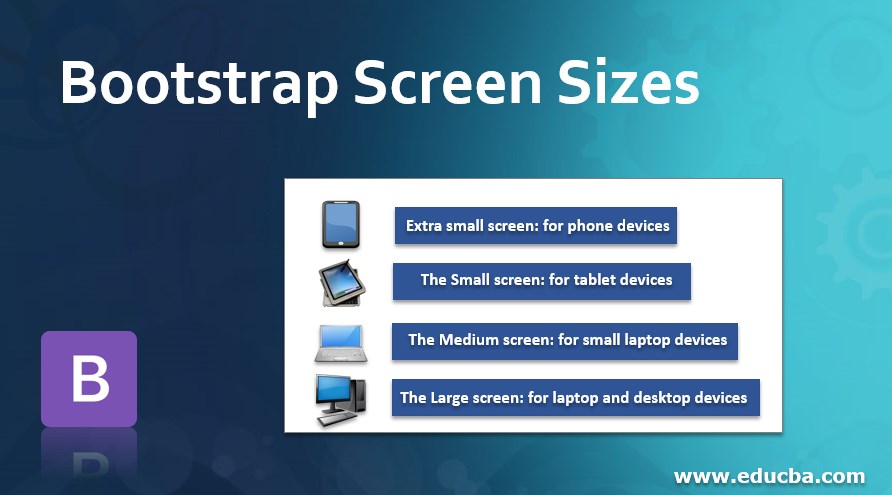 Bootstrap Screen Sizes

Extra small screen: for phone devices

The Small screen: for tablet devices

The Medium screen: for small laptop devices

The Large screen: for laptop and desktop devices

B

www.educba.com